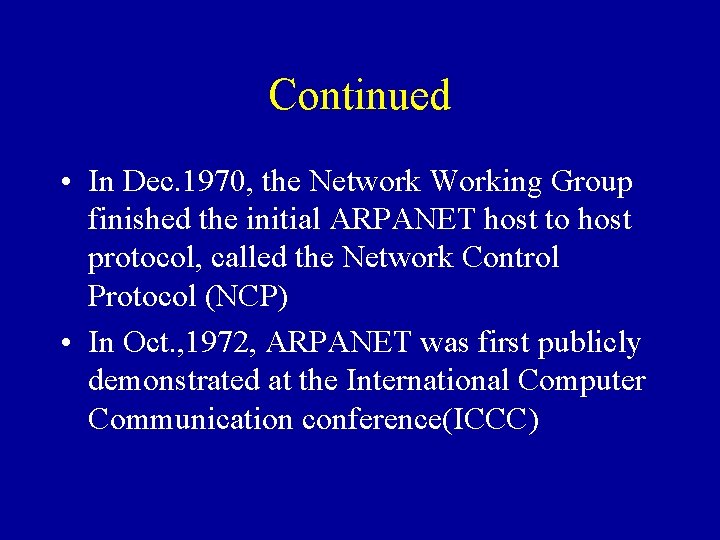 Continued

• In Dec.1970, the Network Working Group finished the initial ARPANET host to host protocol, called the Network Control Protocol (NCP)

• In Oct.,1972, ARPANET was first publicly demonstrated at the International Computer Communication conference(ICCC)